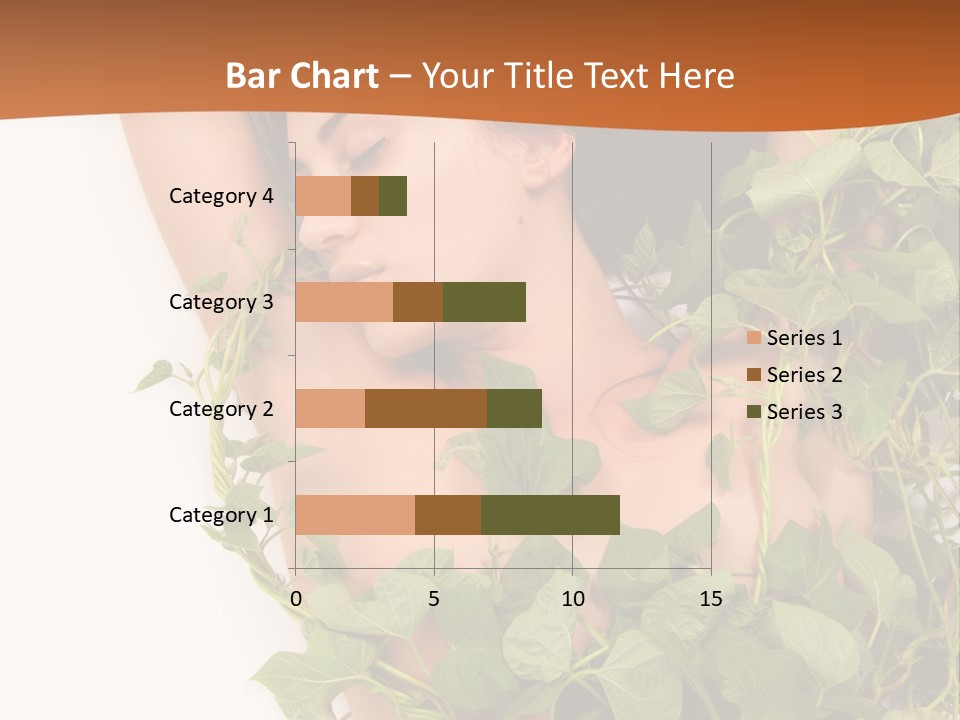 Bar Chart – Your Title Text Here

Category 4
Category 3
Category 2
Category 1

0
5
10
15

Series 1
Series 2
Series 3